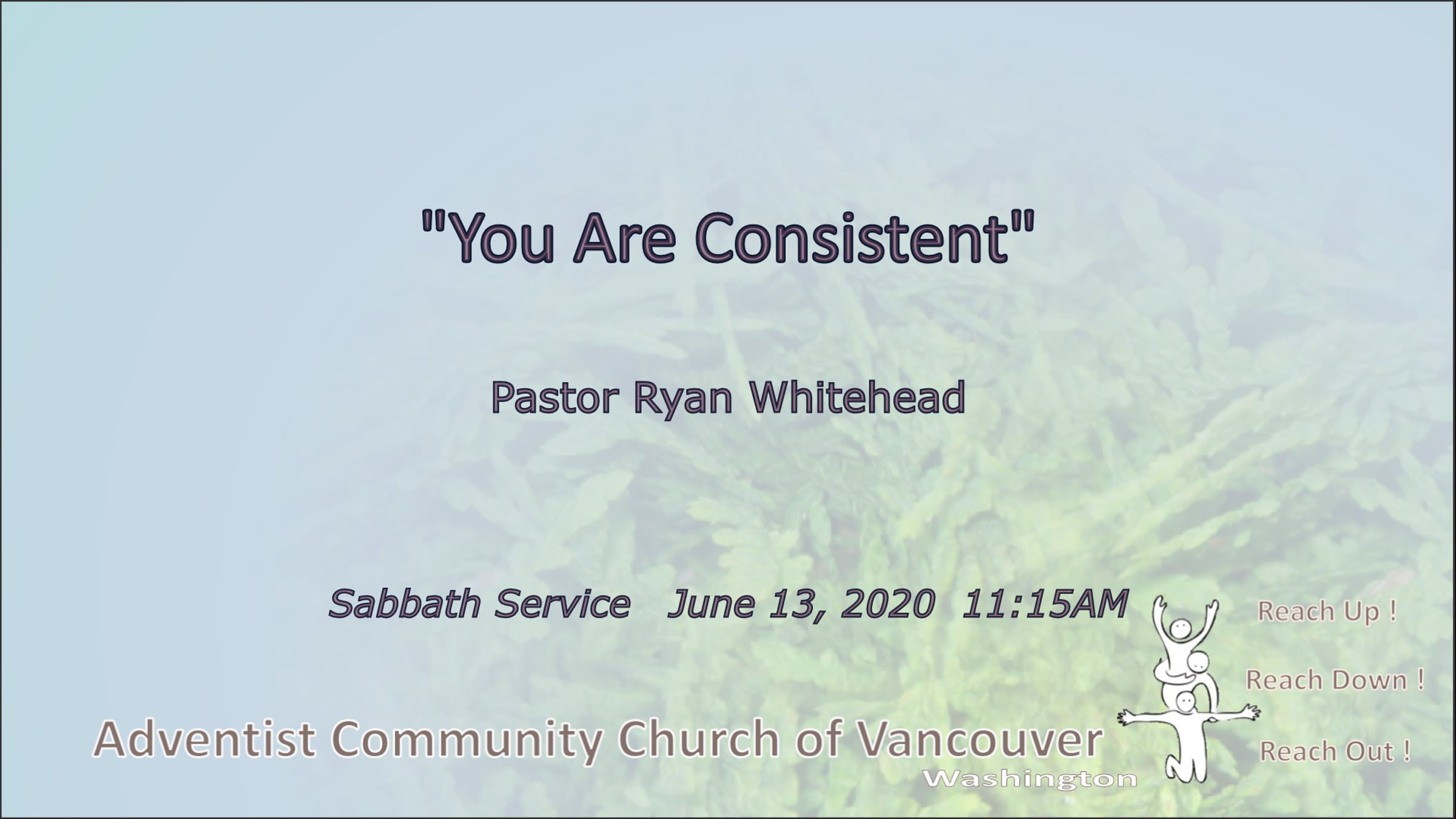 "You Are Consistent"

Pastor Ryan Whitehead

Sabbath Service June 13, 2020 11:15AM

Reach Up !

Reach Down !

Reach Out !

Adventist Community Church of Vancouver
Washington